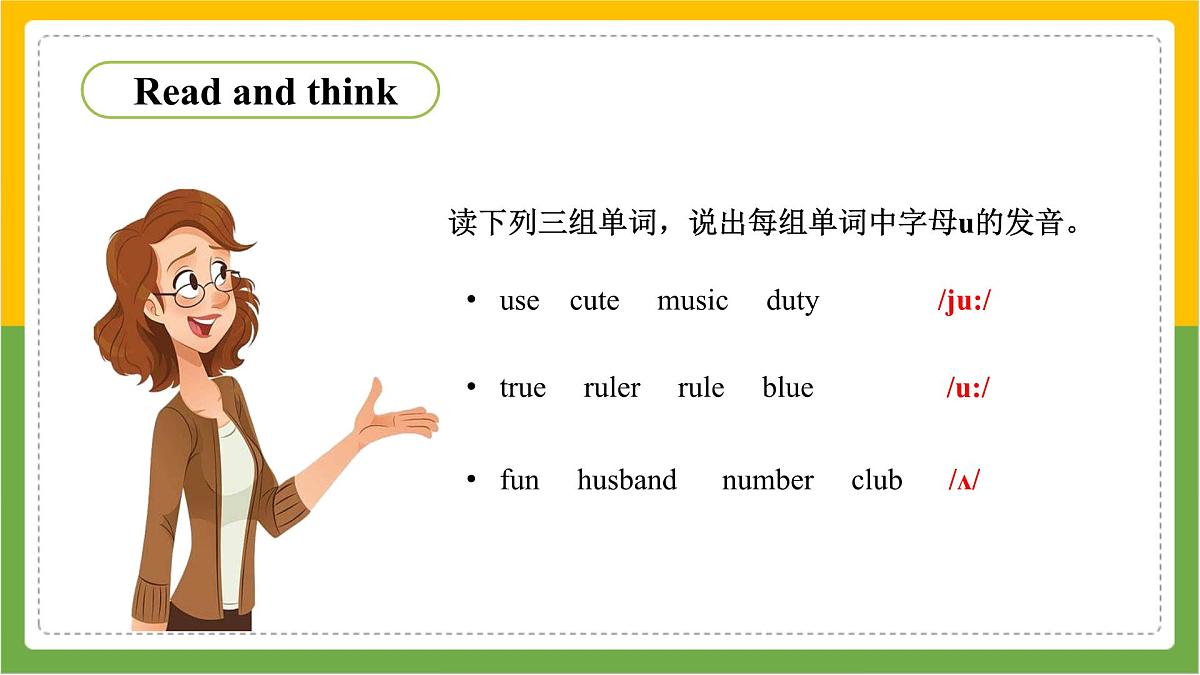 Read and think

读下列三组单词，说出每组单词中字母u的发音。

• use cute music duty /ju:/

• true ruler rule blue /u:/

• fun husband number club /ʌ/